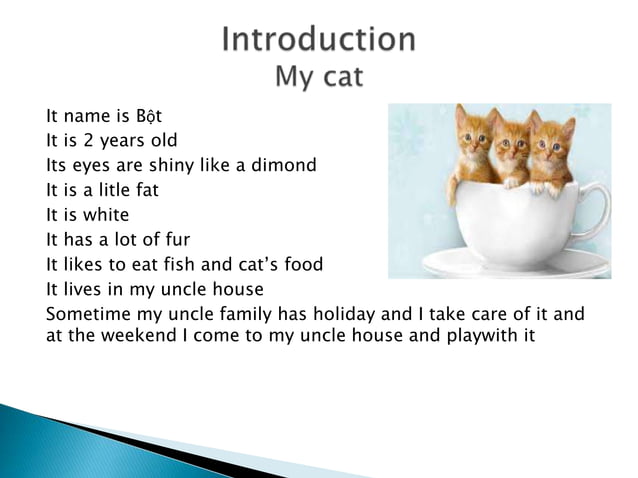 Introduction
My cat

It name is Bột
It is 2 years old
Its eyes are shiny like a dimond
It is a litle fat
It is white
It has a lot of fur
It likes to eat fish and cat's food
It lives in my uncle house
Sometime my uncle family has holiday and I take care of it and at the weekend I come to my uncle house and playwith it